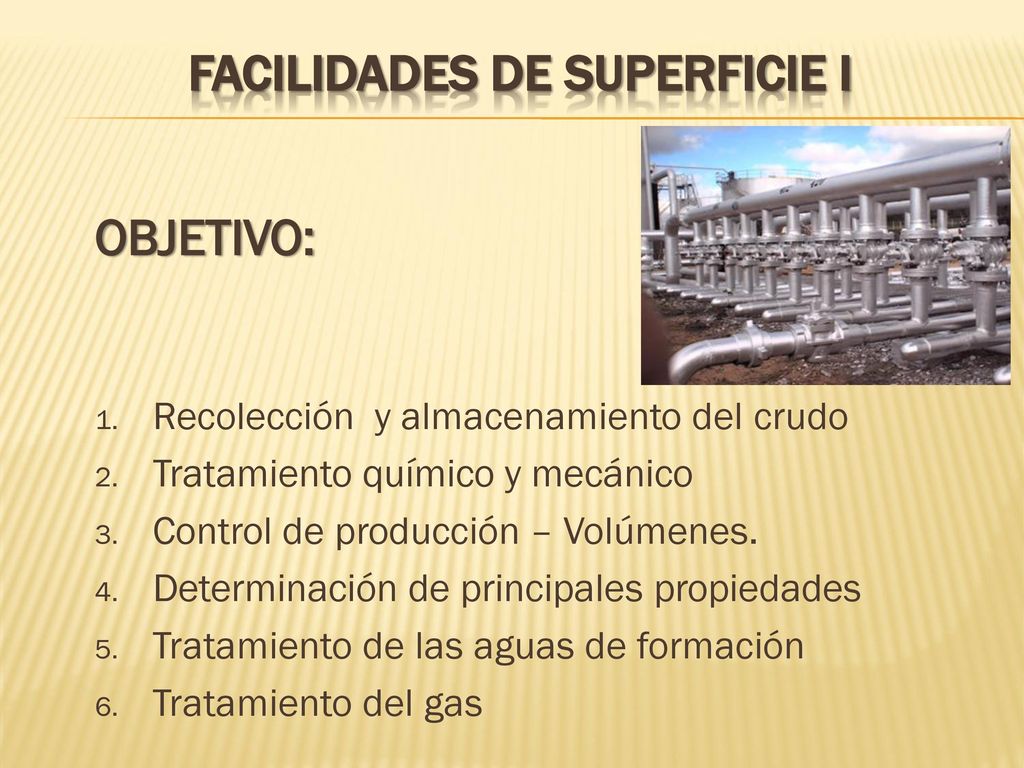 FACILIDADES DE SUPERFICIE I

OBJETIVO:

1. Recolección y almacenamiento del crudo
2. Tratamiento químico y mecánico
3. Control de producción – Volúmenes.
4. Determinación de principales propiedades
5. Tratamiento de las aguas de formación
6. Tratamiento del gas